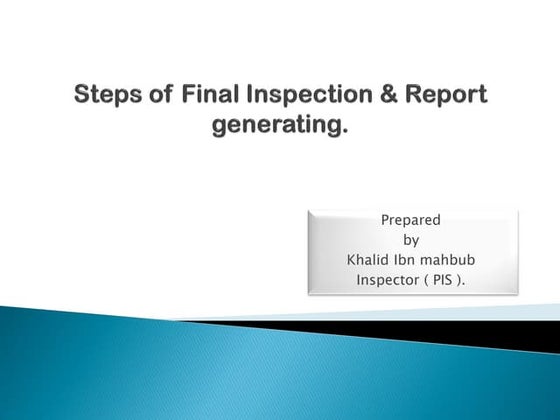 Steps of Final Inspection & Report generating.

Prepared
by
Khalid Ibn mahbub
Inspector ( PIS ).